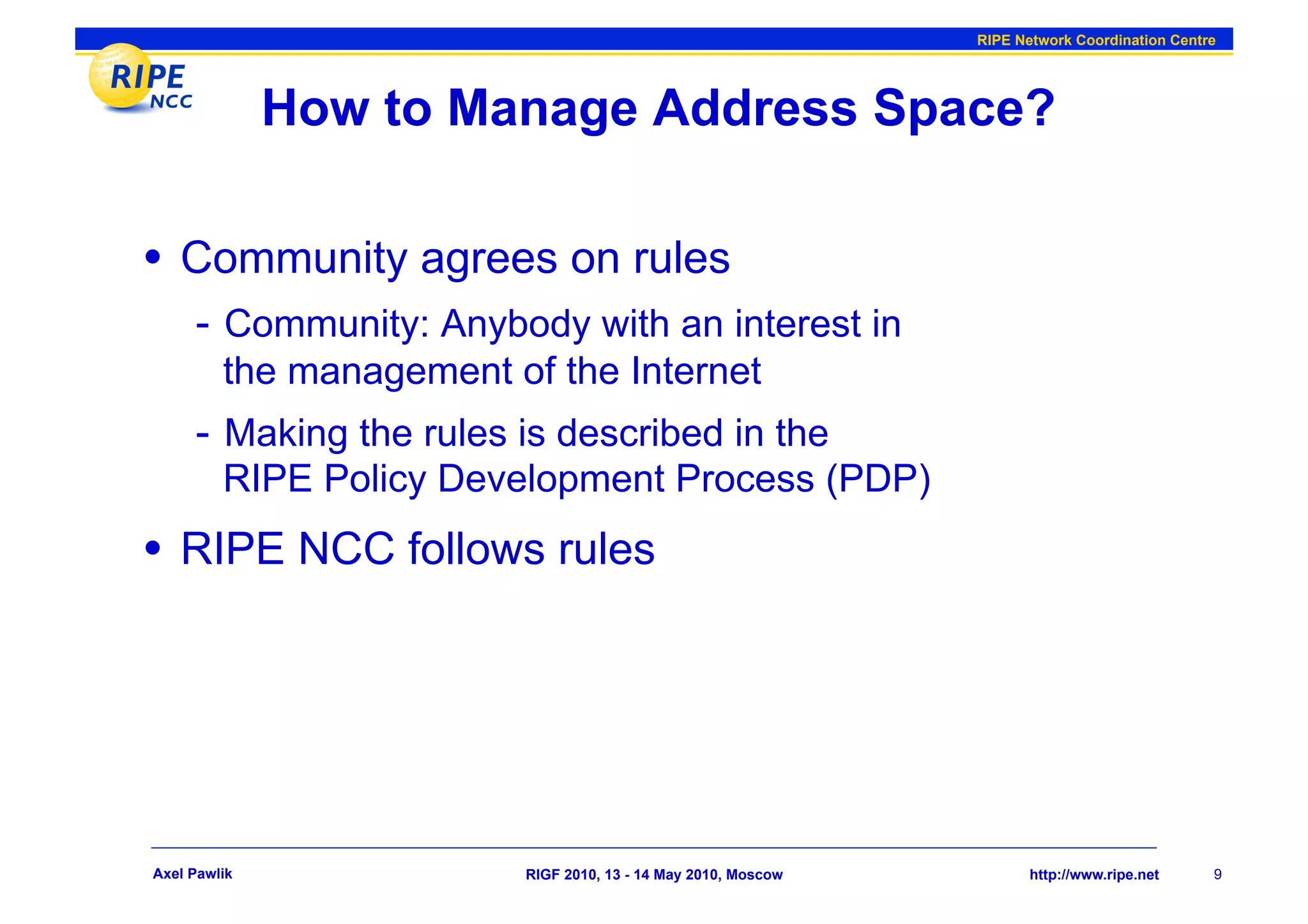 RIPE Network Coordination Centre

RIPE NCC

How to Manage Address Space?

• Community agrees on rules

- Community: Anybody with an interest in the management of the Internet

- Making the rules is described in the RIPE Policy Development Process (PDP)

• RIPE NCC follows rules

Axel Pawlik

RIGF 2010, 13 - 14 May 2010, Moscow

http://www.ripe.net

9